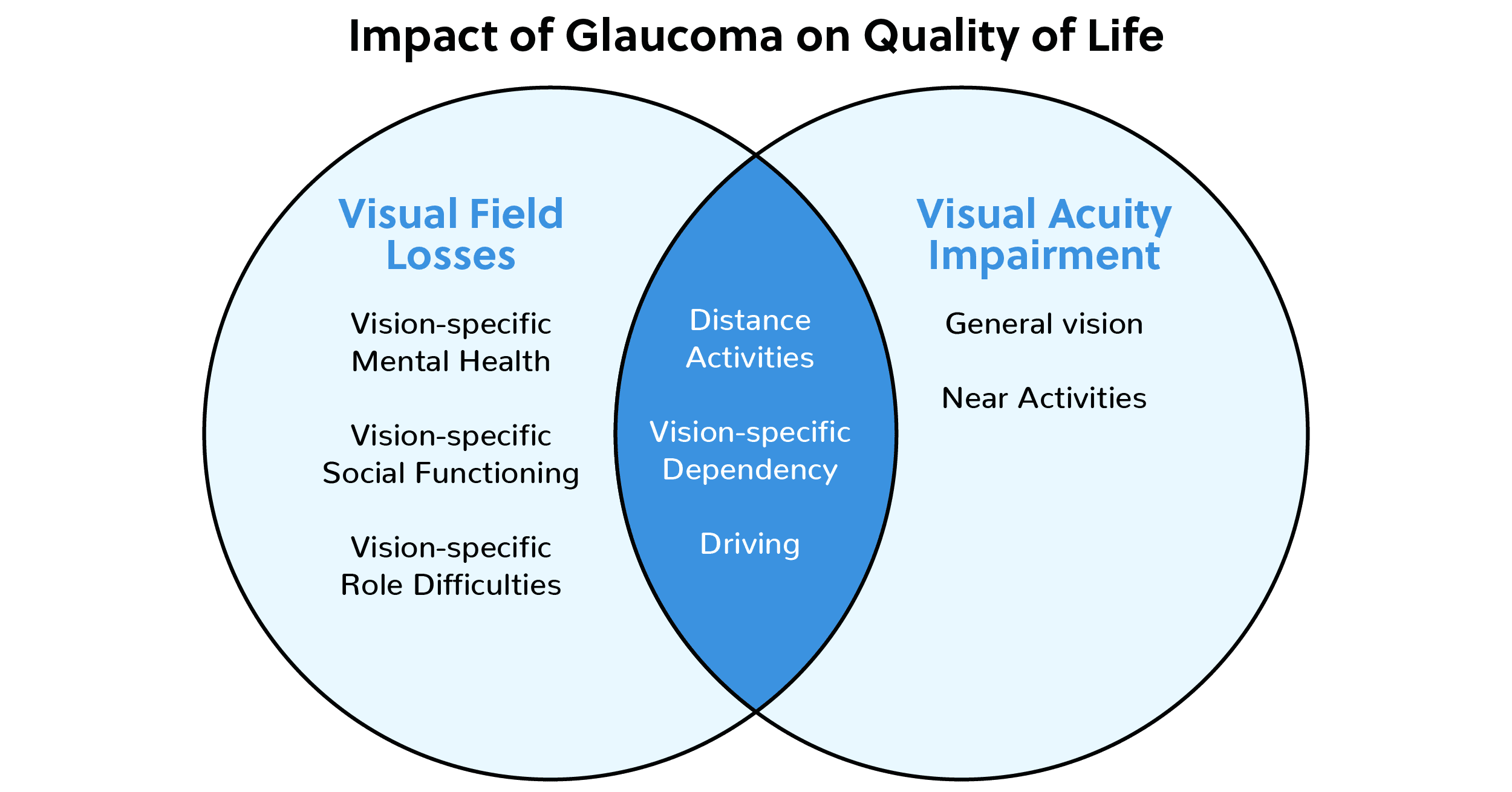 Impact of Glaucoma on Quality of Life

Visual Field Losses

Vision-specific Mental Health

Vision-specific Social Functioning

Vision-specific Role Difficulties

Distance Activities

Vision-specific Dependency

Driving

Visual Acuity Impairment

General vision

Near Activities